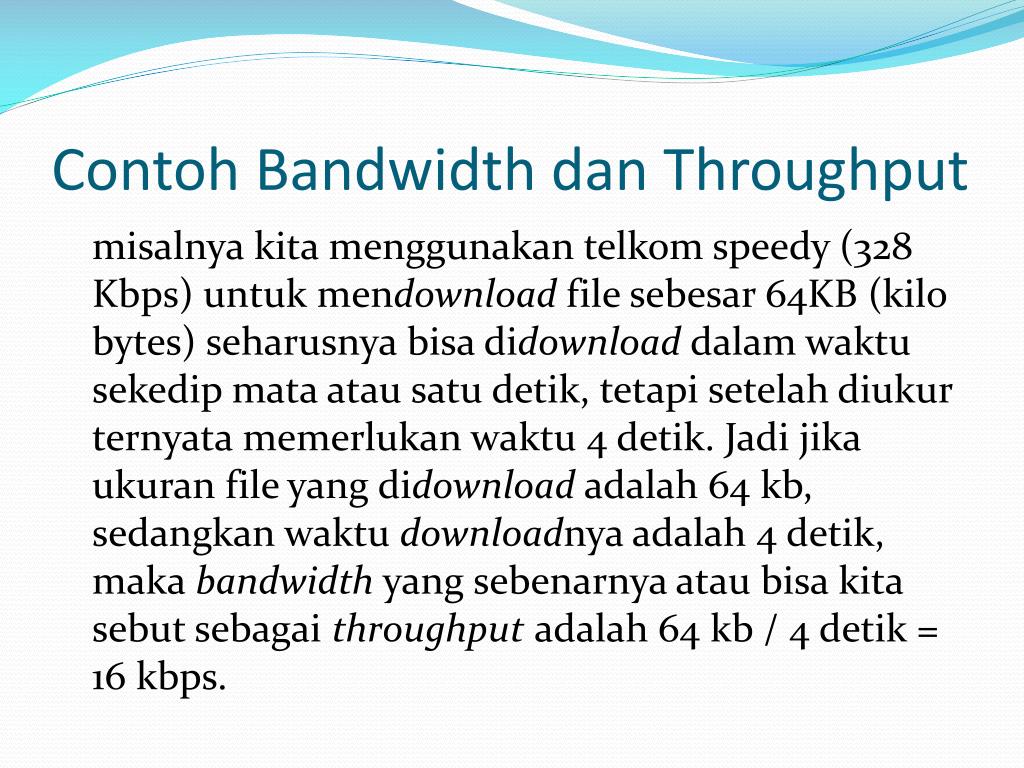 Contoh Bandwidth dan Throughput

misalnya kita menggunakan telkom speedy (328 Kbps) untuk mendownload file sebesar 64KB (kilo bytes) seharusnya bisa didownload dalam waktu sekedip mata atau satu detik, tetapi setelah diukur ternyata memerlukan waktu 4 detik. Jadi jika ukuran file yang didownload adalah 64 kb, sedangkan waktu downloadnya adalah 4 detik, maka bandwidth yang sebenarnya atau bisa kita sebut sebagai throughput adalah 64 kb / 4 detik = 16 kbps.